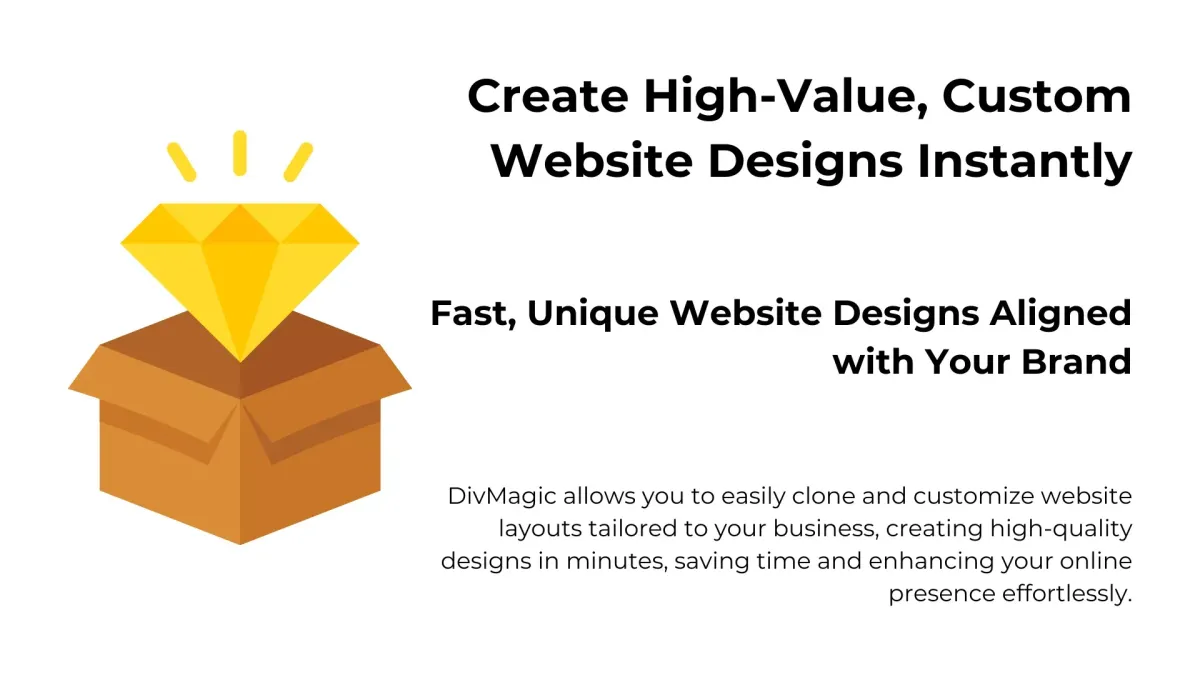 Create High-Value, Custom Website Designs Instantly

Fast, Unique Website Designs Aligned with Your Brand

DivMagic allows you to easily clone and customize website layouts tailored to your business, creating high-quality designs in minutes, saving time and enhancing your online presence effortlessly.